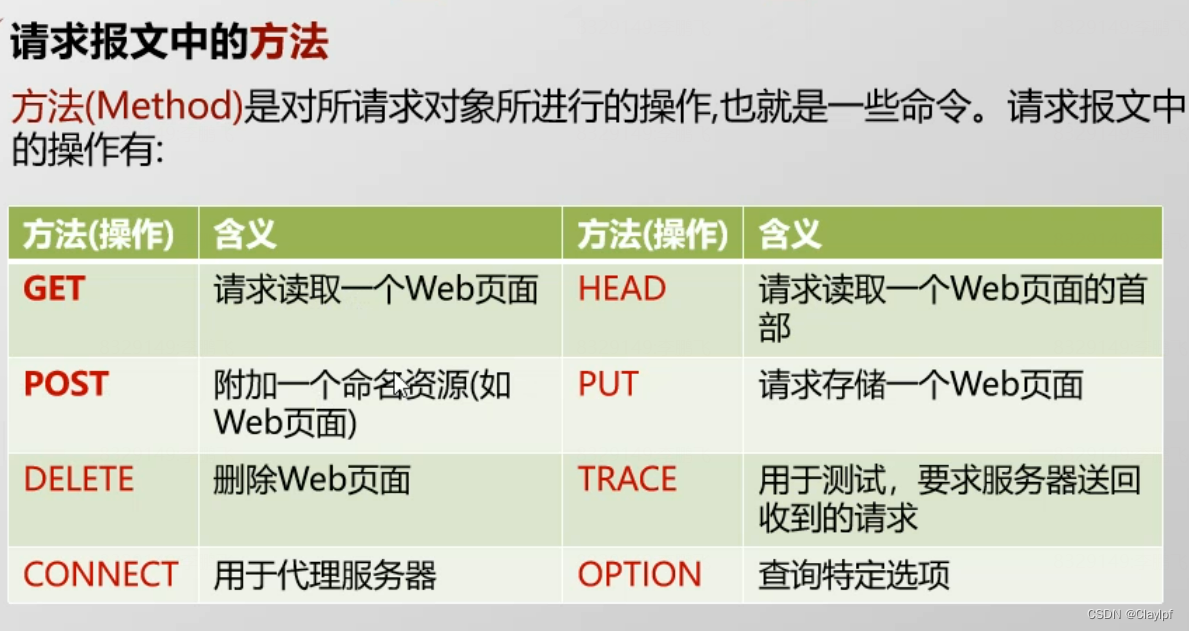 请求报文中的方法

方法(Method)是对所请求对象所进行的操作,也就是一些命令。请求报文中的操作有:

| 方法(操作) | 含义 | 方法(操作) | 含义 |
|---|---|---|---|
| GET | 请求读取一个Web页面 | HEAD | 请求读取一个Web页面的首部 |
| POST | 附加一个命名资源(如Web页面) | PUT | 请求存储一个Web页面 |
| DELETE | 删除Web页面 | TRACE | 用于测试，要求服务器送回收到的请求 |
| CONNECT | 用于代理服务器 | OPTION | 查询特定选项 |

CSDN @Claylpf